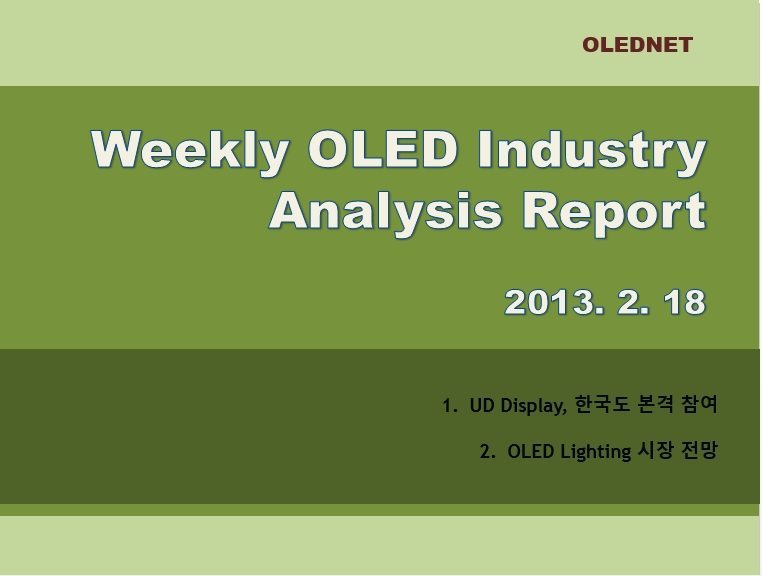 OLEDNET

Weekly OLED Industry Analysis Report

2013. 2. 18

1. UD Display, 한국도 본격 참여

2. OLED Lighting 시장 전망